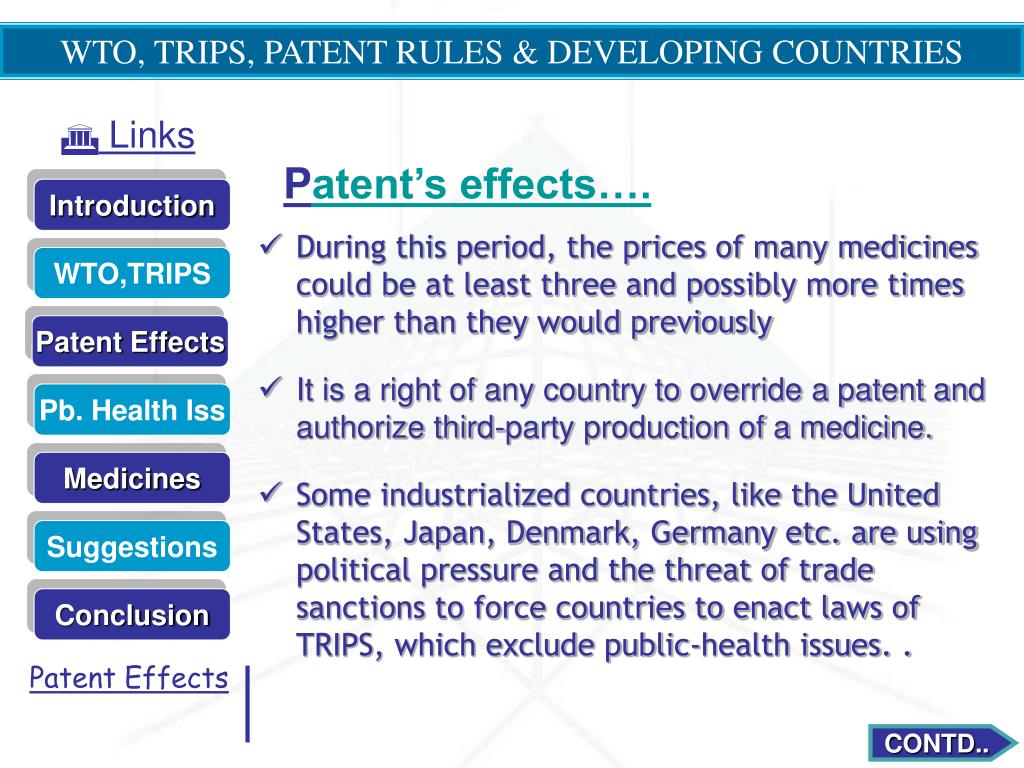 WTO, TRIPS, PATENT RULES & DEVELOPING COUNTRIES

Links

Introduction

WTO,TRIPS

Patent Effects

Pb. Health Iss

Medicines

Suggestions

Conclusion

Patent Effects

Patent's effects….

✓ During this period, the prices of many medicines could be at least three and possibly more times higher than they would previously

✓ It is a right of any country to override a patent and authorize third-party production of a medicine.

✓ Some industrialized countries, like the United States, Japan, Denmark, Germany etc. are using political pressure and the threat of trade sanctions to force countries to enact laws of TRIPS, which exclude public-health issues. .

CONTD..